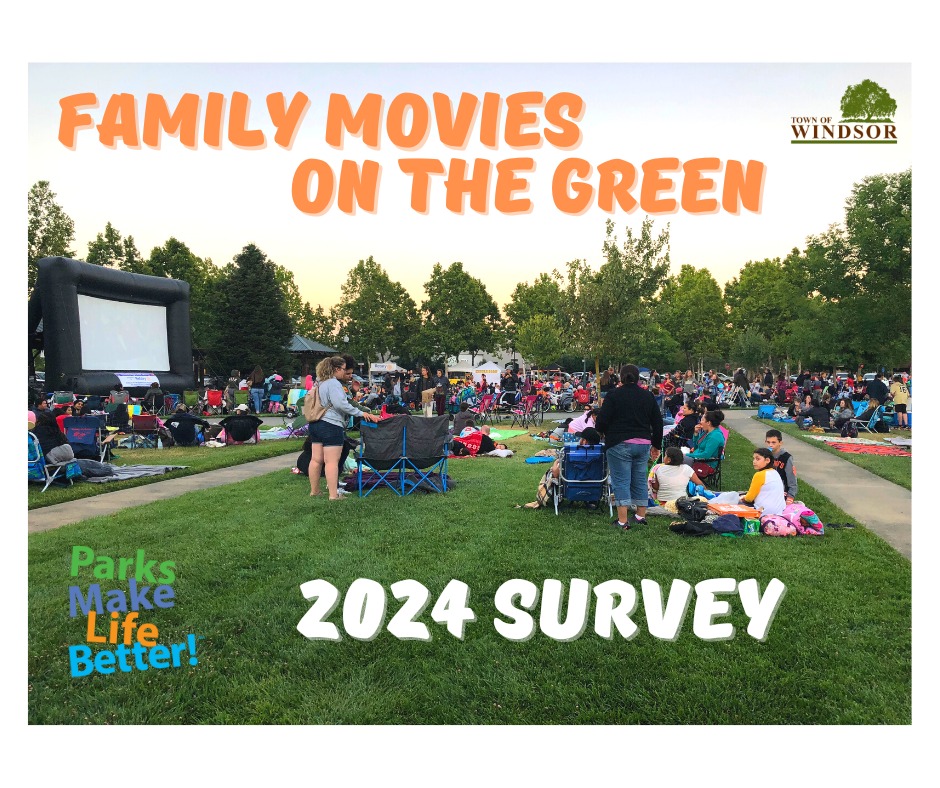 FAMILY MOVIES ON THE GREEN

TOWN OF WINDSOR

Parks Make Life Better!

2024 SURVEY